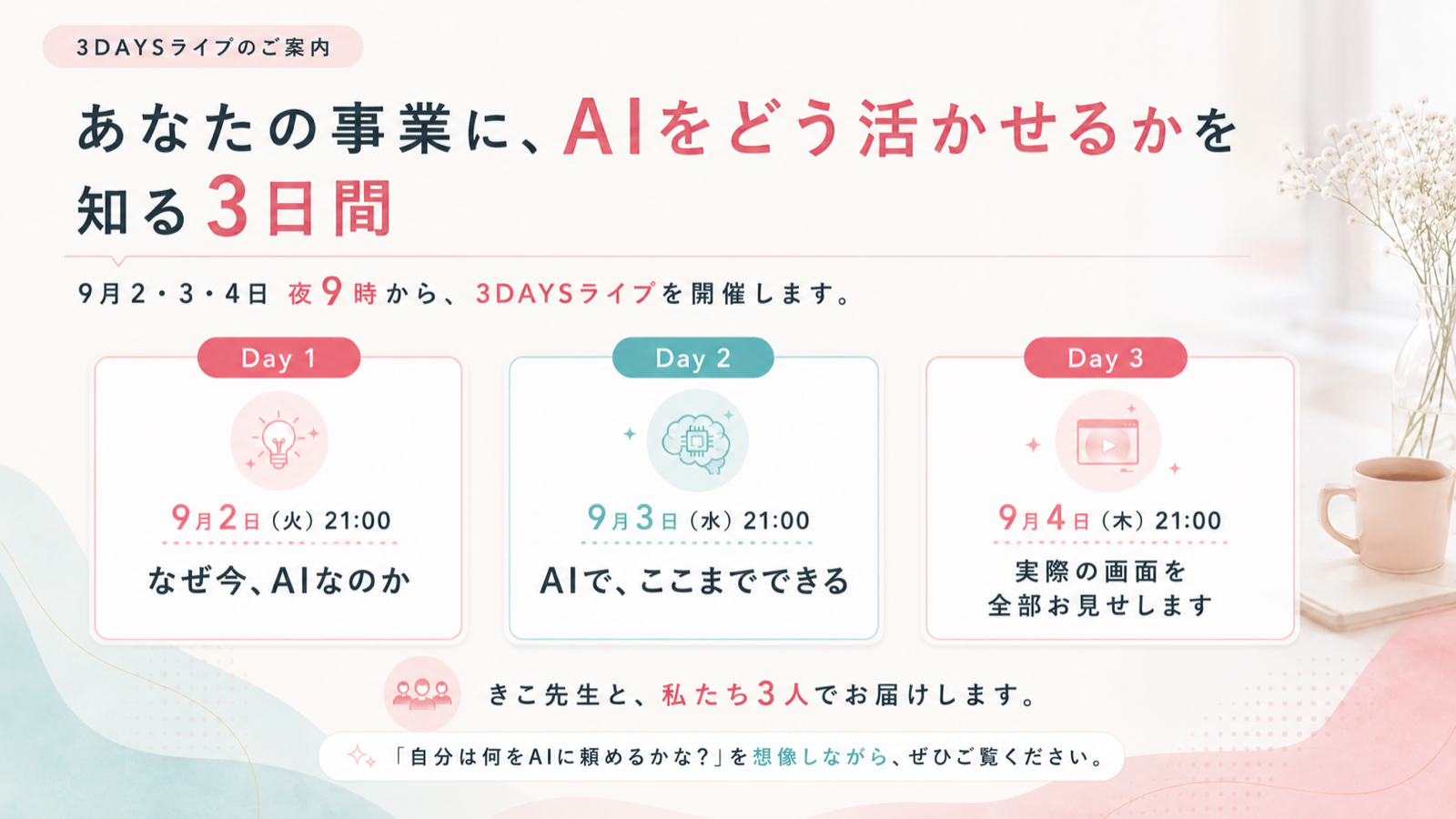 3DAYSライブのご案内

あなたの事業に、AIをどう活かせるかを知る3日間

9月2・3・4日 夜9時から、3DAYSライブを開催します。

Day 1

9月2日（火）21:00

なぜ今、AIなのか

Day 2

9月3日（水）21:00

AIで、ここまでできる

Day 3

9月4日（木）21:00

実際の画面を全部お見せします

きこ先生と、私たち3人でお届けします。

「自分は何をAIに頼めるかな？」を想像しながら、ぜひご覧ください。